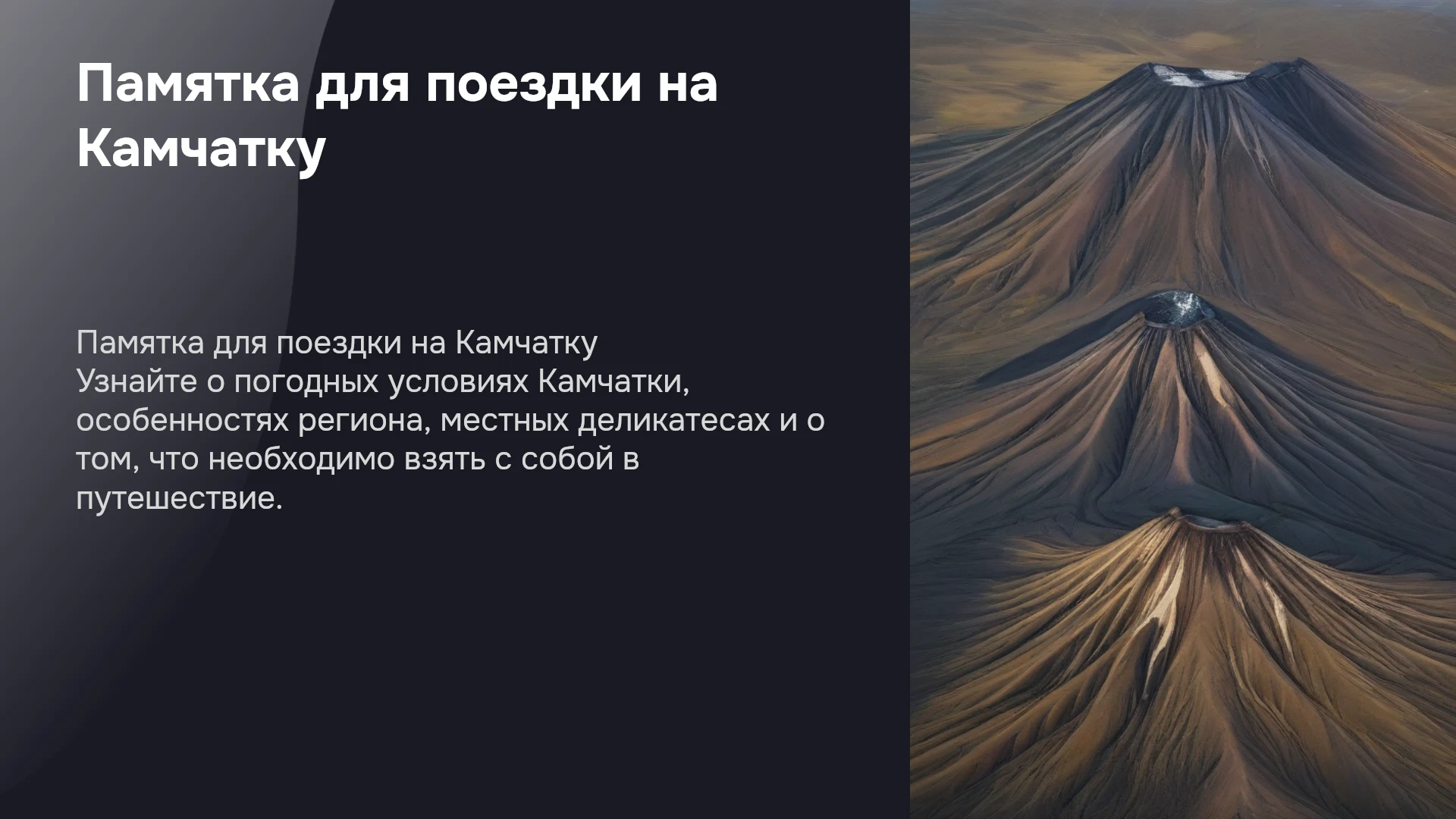 Памятка для поездки на Камчатку

Памятка для поездки на Камчатку
Узнайте о погодных условиях Камчатки, особенностях региона, местных деликатесах и о том, что необходимо взять с собой в путешествие.